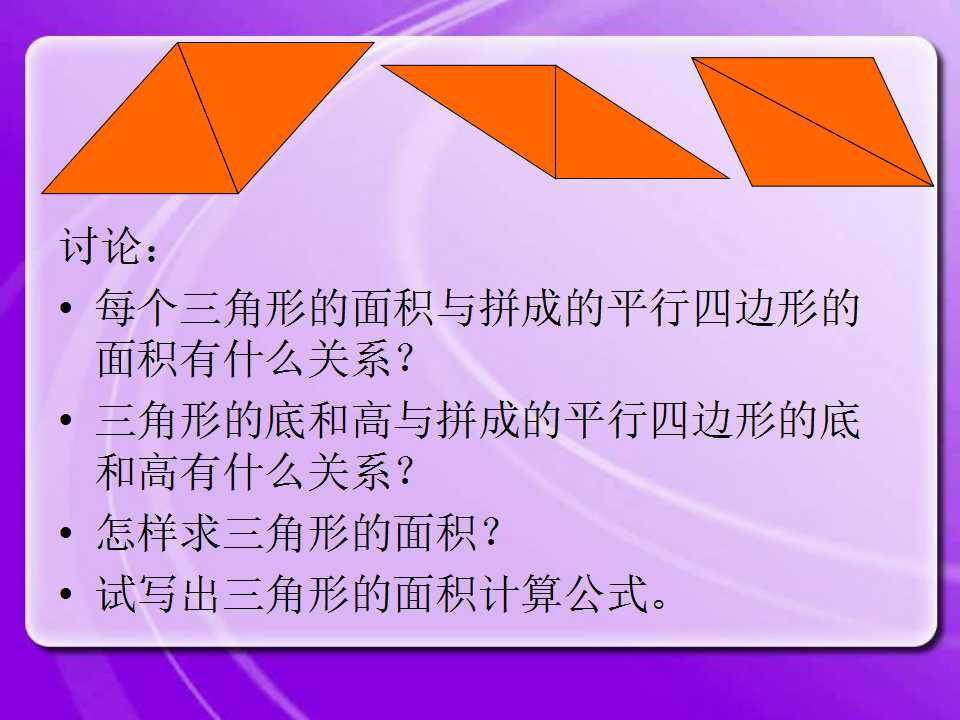 讨论：

• 每个三角形的面积与拼成的平行四边形的面积有什么关系？
• 三角形的底和高与拼成的平行四边形的底和高有什么关系？
• 怎样求三角形的面积？
• 试写出三角形的面积计算公式。